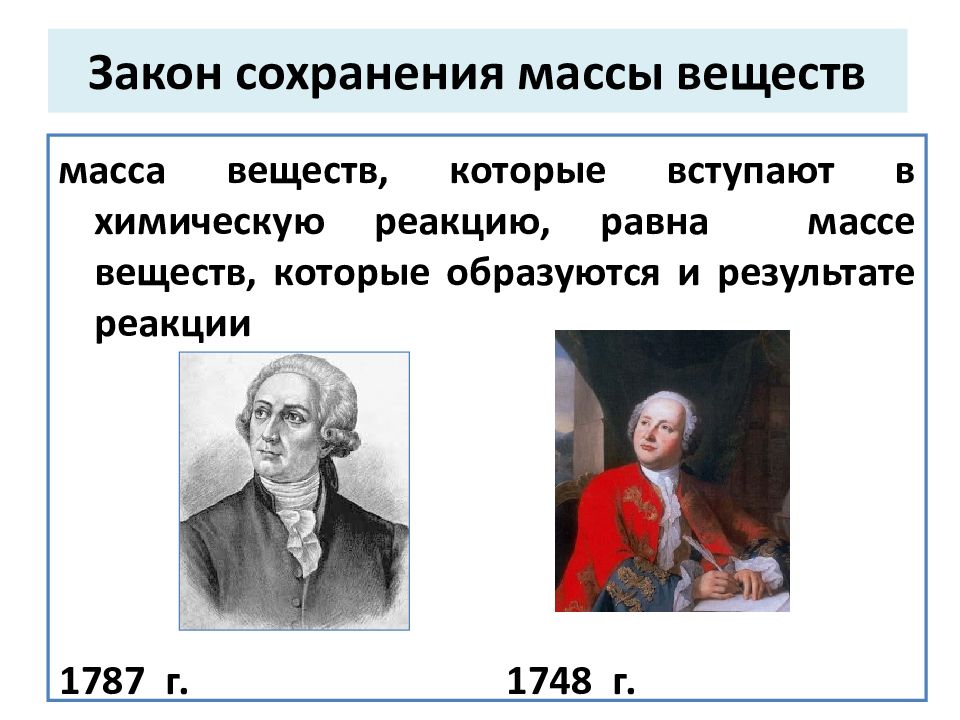 Закон сохранения массы веществ

масса веществ, которые вступают в химическую реакцию, равна массе веществ, которые образуются и результате реакции

1787 г.

1748 г.